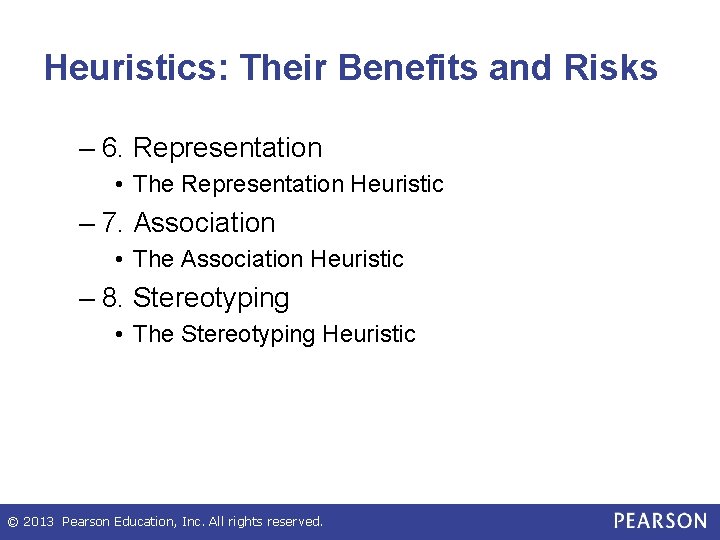 Heuristics: Their Benefits and Risks

– 6. Representation
• The Representation Heuristic
– 7. Association
• The Association Heuristic
– 8. Stereotyping
• The Stereotyping Heuristic

© 2013 Pearson Education, Inc. All rights reserved.

PEARSON